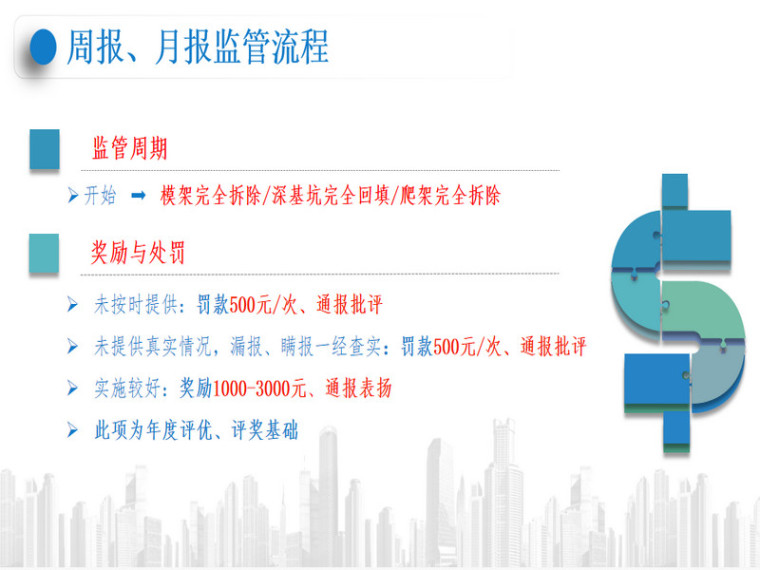 周报、月报监管流程

监管周期

➢ 开始 ➡ 模架完全拆除/深基坑完全回填/爬架完全拆除

奖励与处罚

➢ 未按时提供：罚款500元/次、通报批评

➢ 未提供真实情况，漏报、瞒报一经查实：罚款500元/次、通报批评

➢ 实施较好：奖励1000-3000元、通报表扬

➢ 此项为年度评优、评奖基础